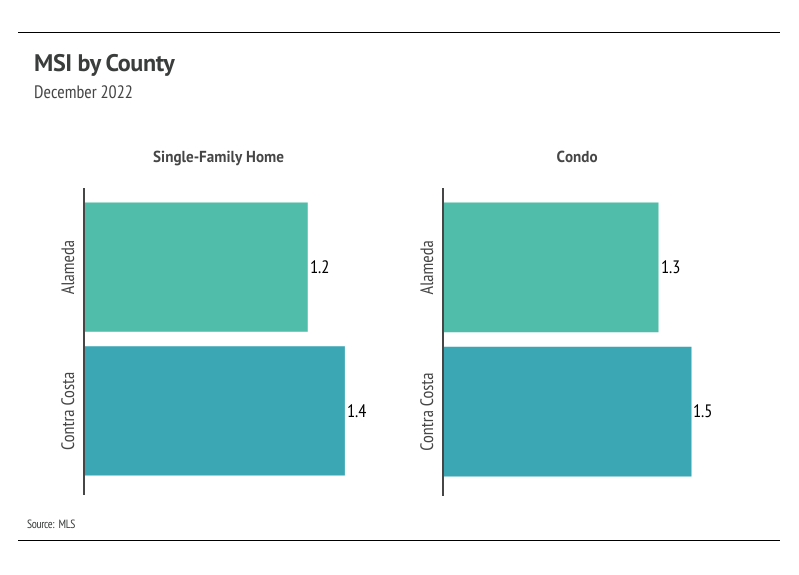 MSI by County

December 2022

Single-Family Home

Alameda

1.2

Contra Costa

1.4

Condo

Alameda

1.3

Contra Costa

1.5

Source: MLS